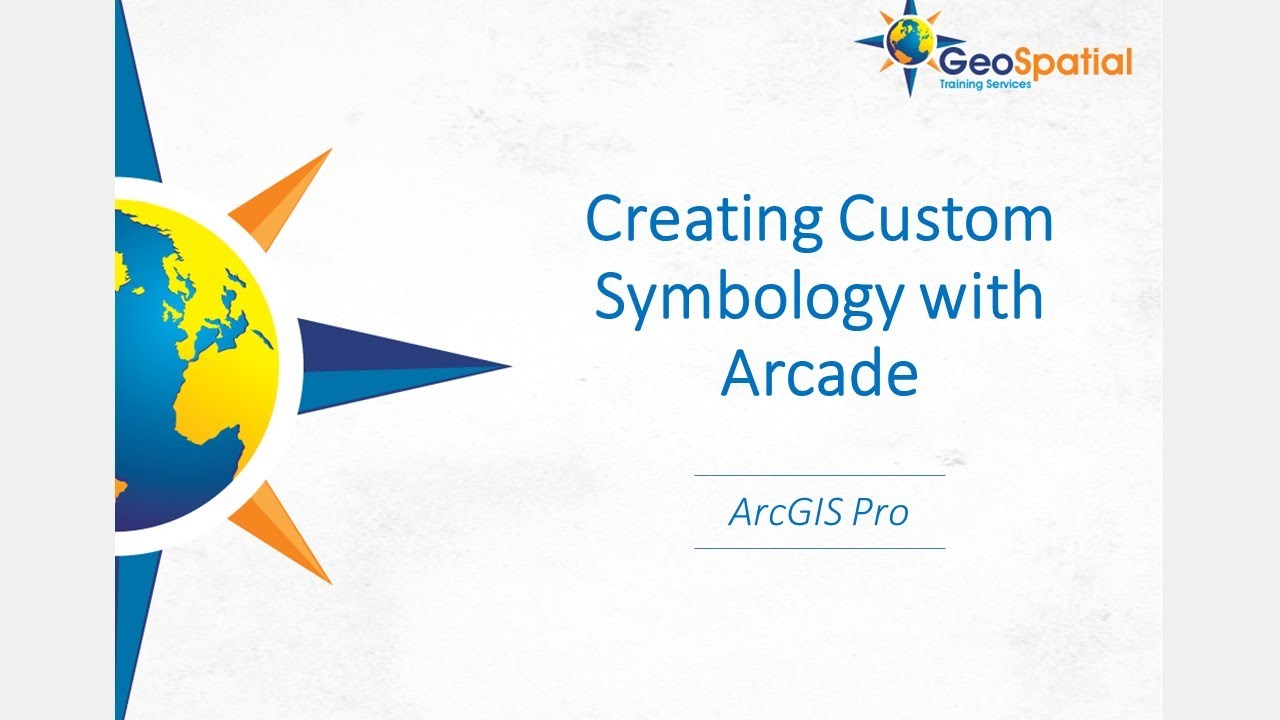 GeoSpatial
Training Services

Creating Custom Symbology with Arcade

ArcGIS Pro